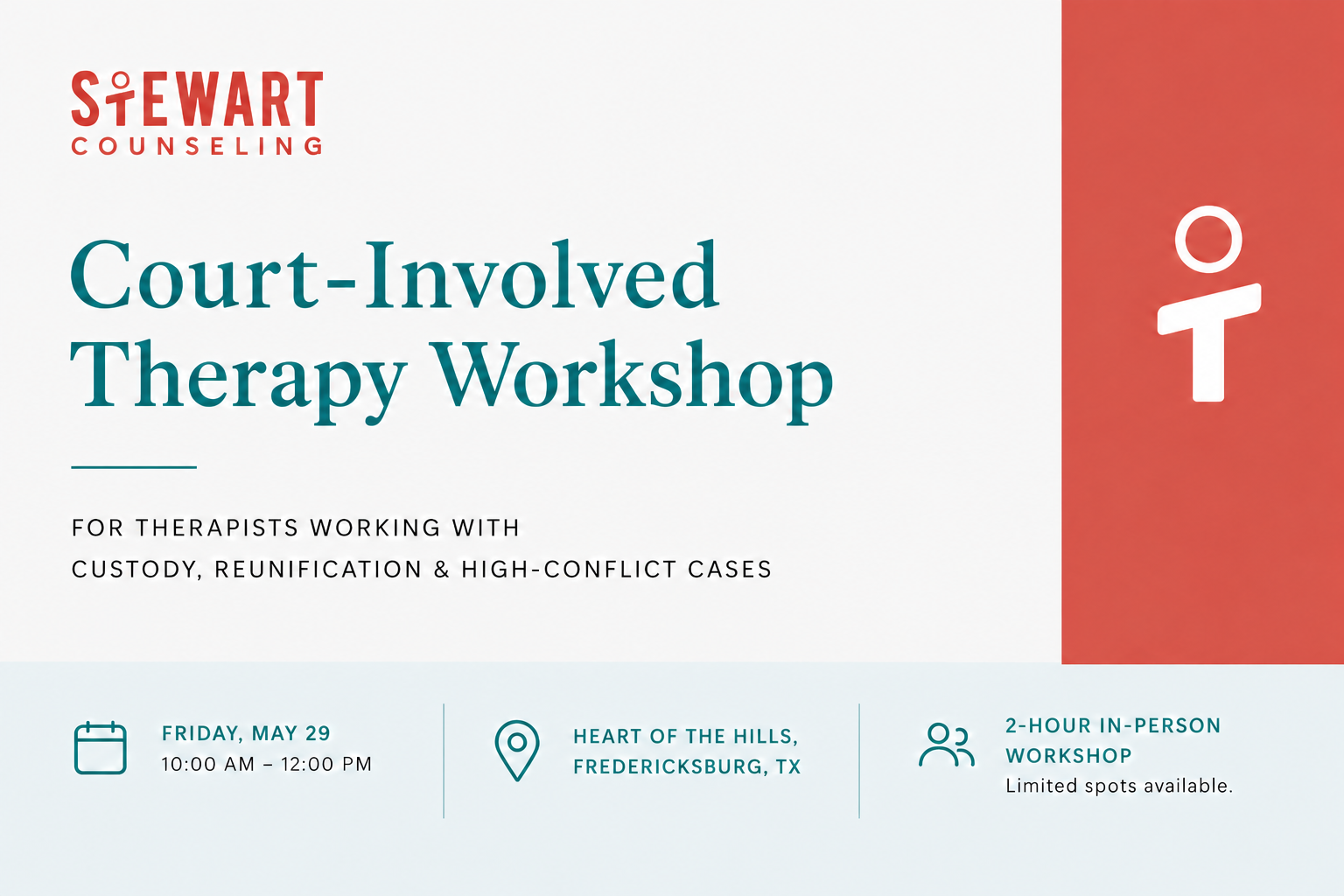 STEWART
COUNSELING

Court-Involved Therapy Workshop

FOR THERAPISTS WORKING WITH CUSTODY, REUNIFICATION & HIGH-CONFLICT CASES

FRIDAY, MAY 29
10:00 AM – 12:00 PM

HEART OF THE HILLS, FREDERICKSBURG, TX

2-HOUR IN-PERSON WORKSHOP
Limited spots available.